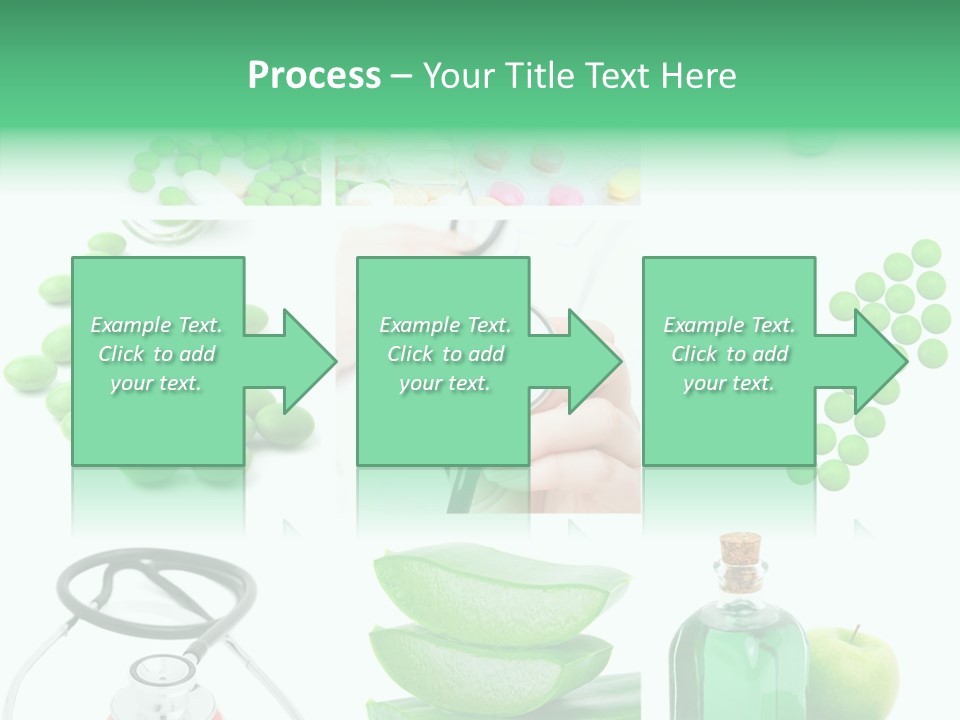 Process – Your Title Text Here

Example Text. Click to add your text.

Example Text. Click to add your text.

Example Text. Click to add your text.